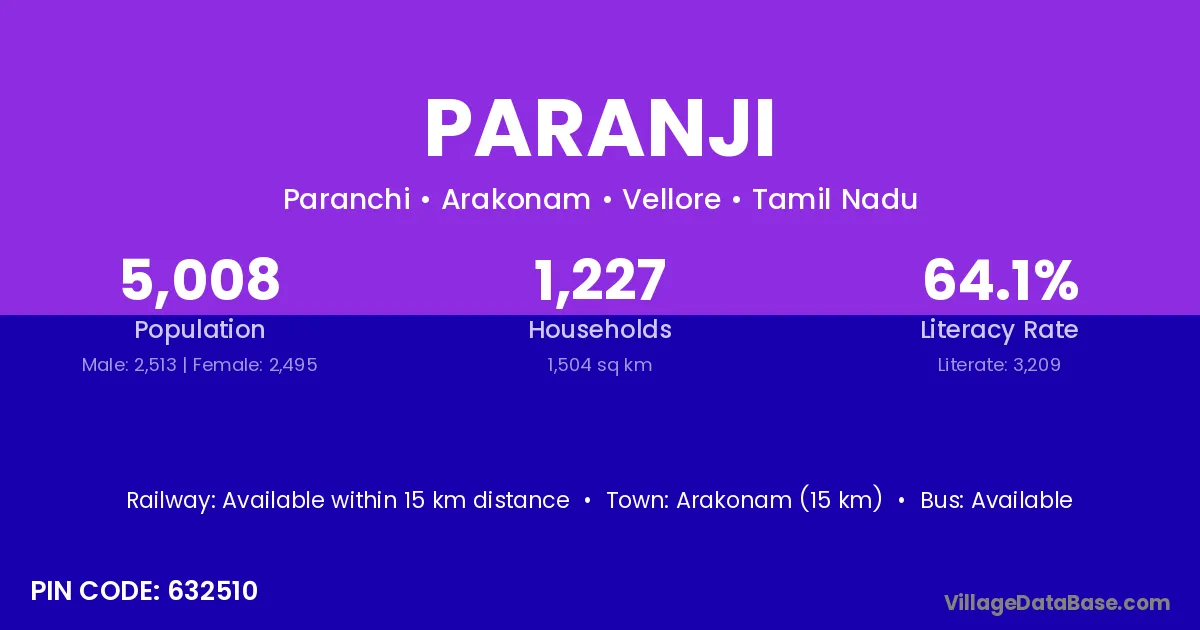 PARANJI

Paranchi • Arakonam • Vellore • Tamil Nadu

5,008
Population
Male: 2,513 | Female: 2,495

1,227
Households
1,504 sq km

64.1%
Literacy Rate
Literate: 3,209

Railway: Available within 15 km distance • Town: Arakonam (15 km) • Bus: Available

PIN CODE: 632510

VillageDataBase.com